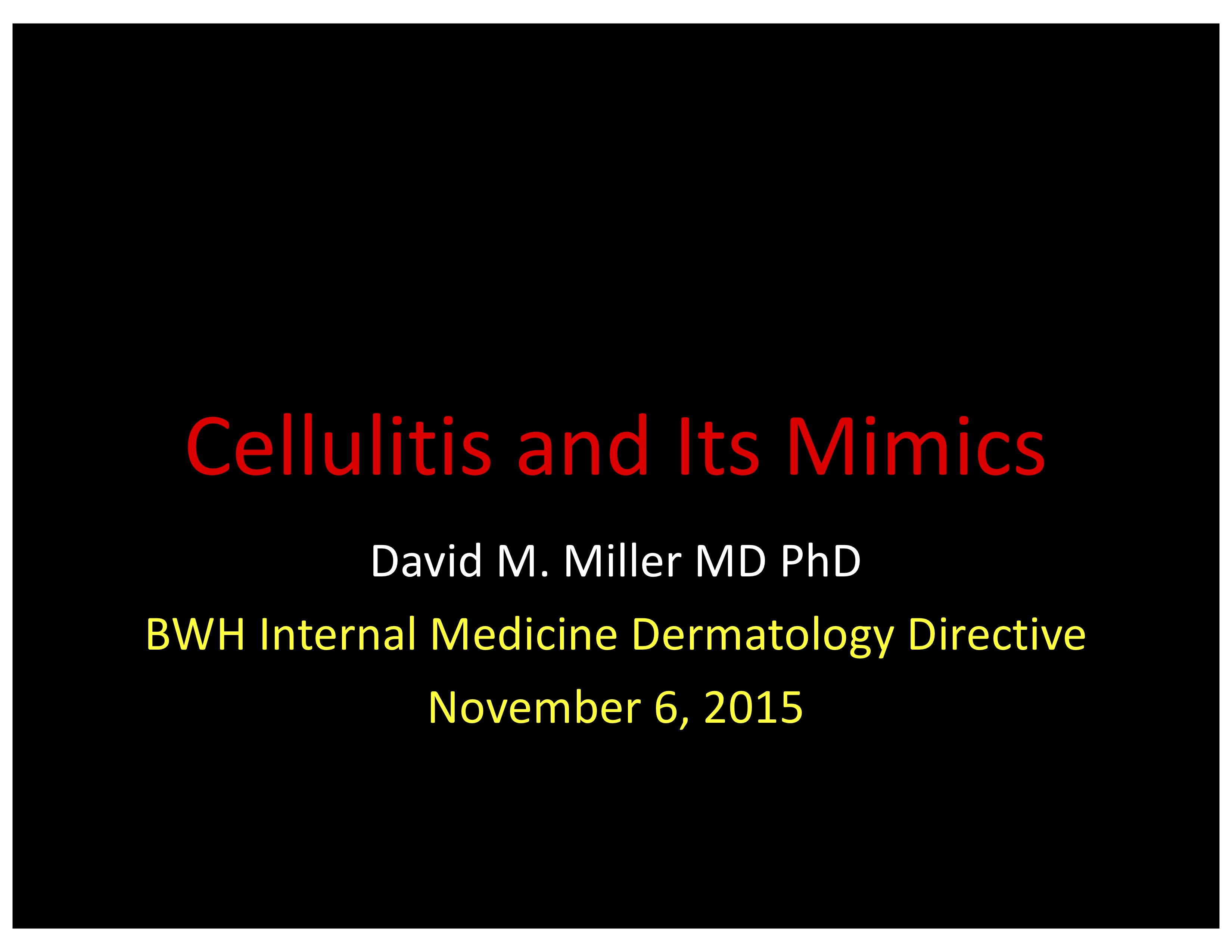 Cellulitis and Its Mimics

David M. Miller MD PhD

BWH Internal Medicine Dermatology Directive

November 6, 2015